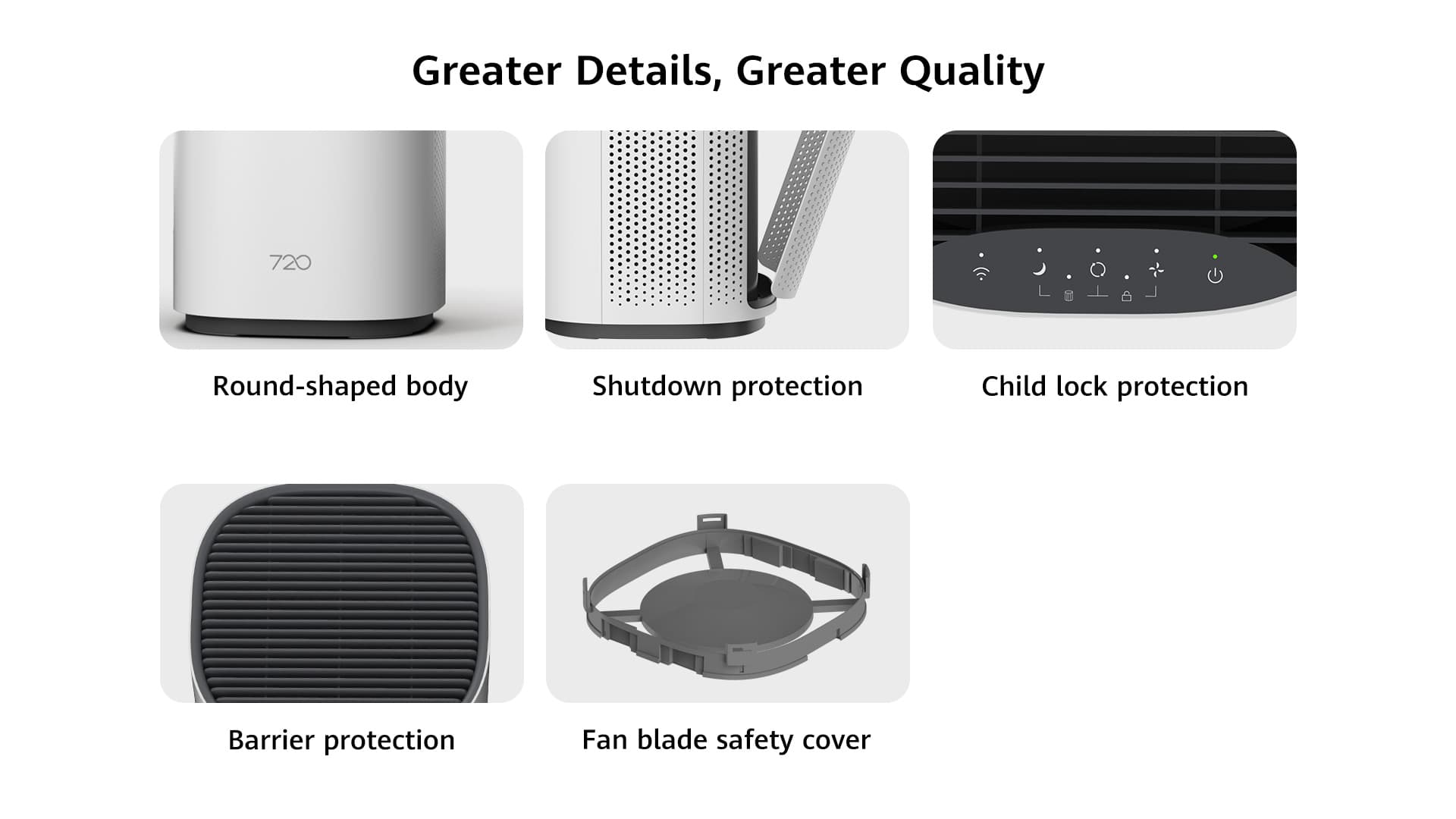 Greater Details, Greater Quality

720

Round-shaped body

Shutdown protection

Child lock protection

Barrier protection

Fan blade safety cover